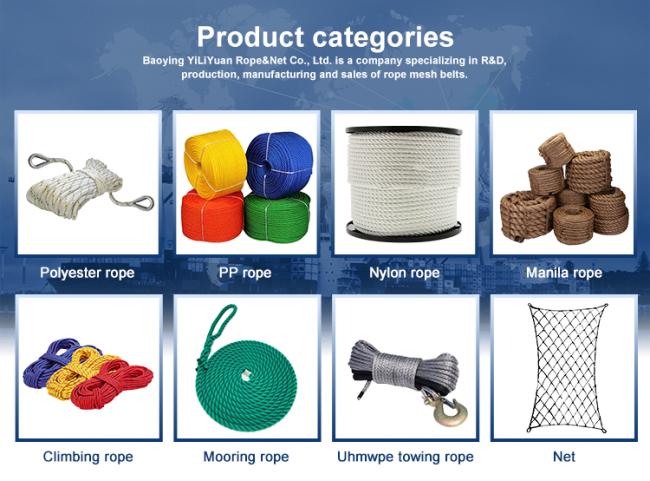 Product categories

Baoying YiLiYuan Rope&Net Co., Ltd. is a company specializing in R&D, production, manufacturing and sales of rope mesh belts.

Polyester rope

PP rope

Nylon rope

Manila rope

Climbing rope

Mooring rope

Uhmwpe towing rope

Net